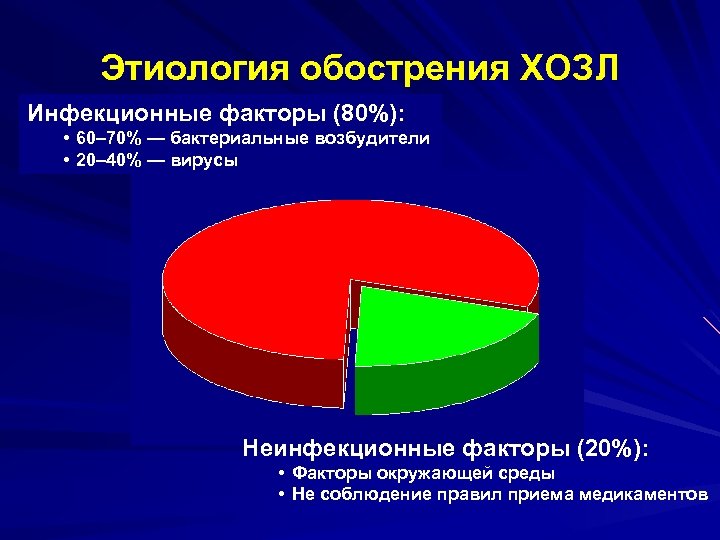 Этиология обострения ХОЗЛ

Инфекционные факторы (80%):
• 60–70% — бактериальные возбудители
• 20–40% — вирусы

Неинфекционные факторы (20%):
• Факторы окружающей среды
• Не соблюдение правил приема медикаментов